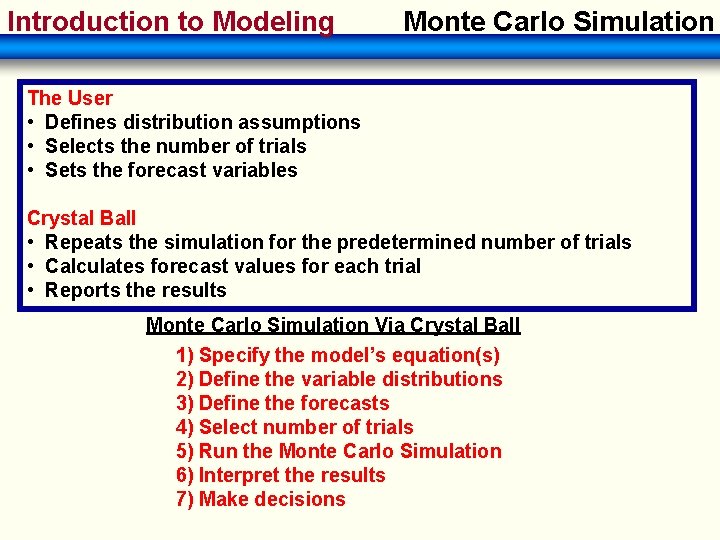 Introduction to Modeling

Monte Carlo Simulation

The User
• Defines distribution assumptions
• Selects the number of trials
• Sets the forecast variables

Crystal Ball
• Repeats the simulation for the predetermined number of trials
• Calculates forecast values for each trial
• Reports the results

Monte Carlo Simulation Via Crystal Ball

1) Specify the model's equation(s)
2) Define the variable distributions
3) Define the forecasts
4) Select number of trials
5) Run the Monte Carlo Simulation
6) Interpret the results
7) Make decisions